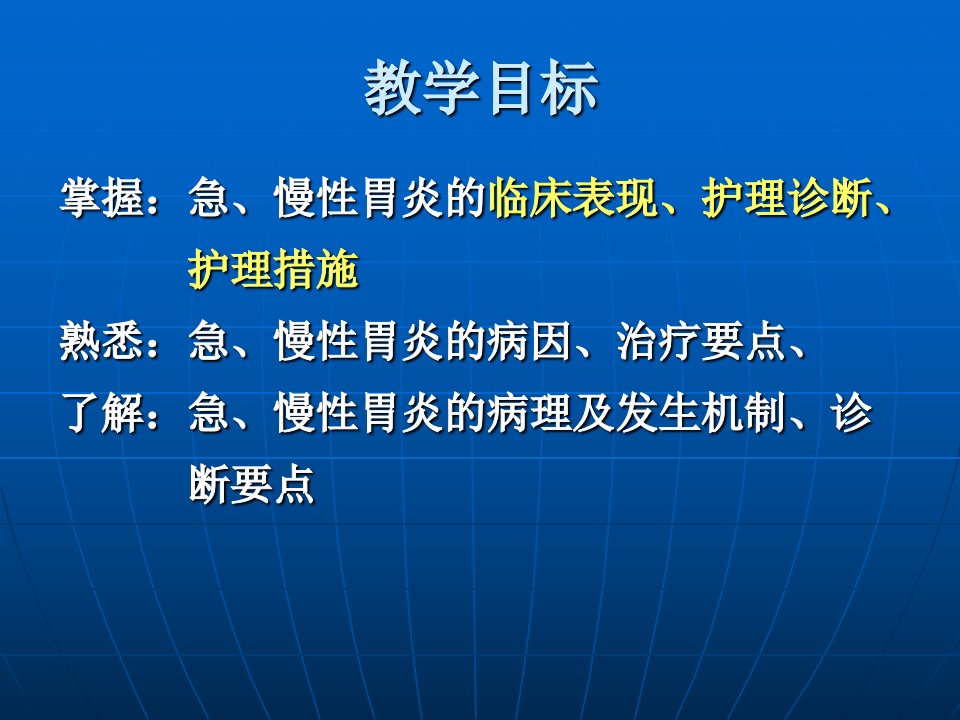 教学目标

掌握：急、慢性胃炎的临床表现、护理诊断、护理措施

熟悉：急、慢性胃炎的病因、治疗要点、

了解：急、慢性胃炎的病理及发生机制、诊断要点